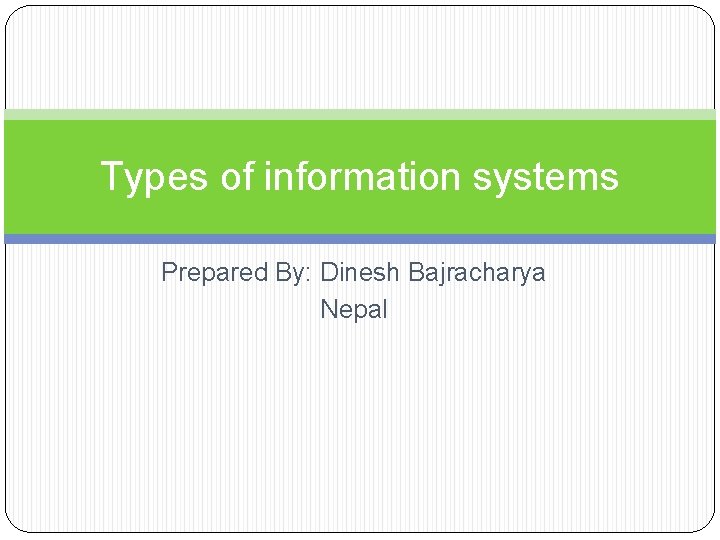 Types of information systems

Prepared By: Dinesh Bajracharya
Nepal